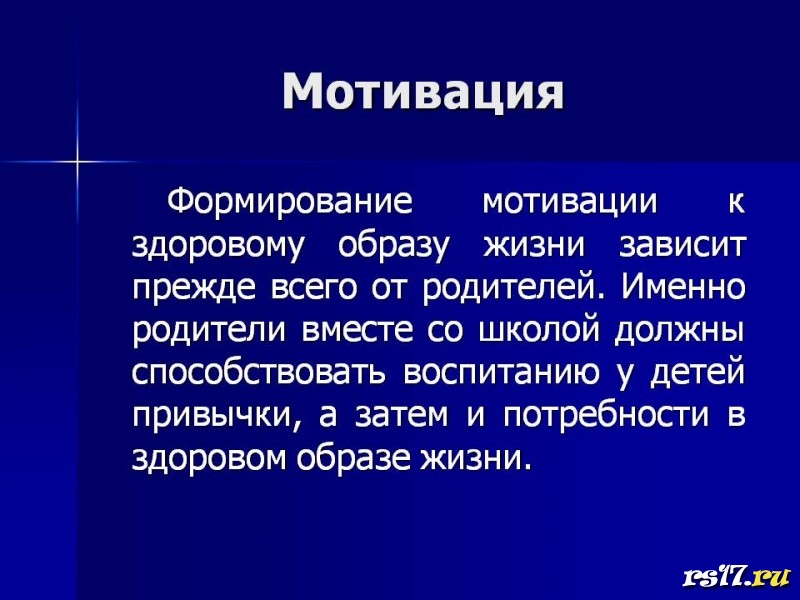 Мотивация

Формирование мотивации к здоровому образу жизни зависит прежде всего от родителей. Именно родители вместе со школой должны способствовать воспитанию у детей привычки, а затем и потребности в здоровом образе жизни.

rs17.ru